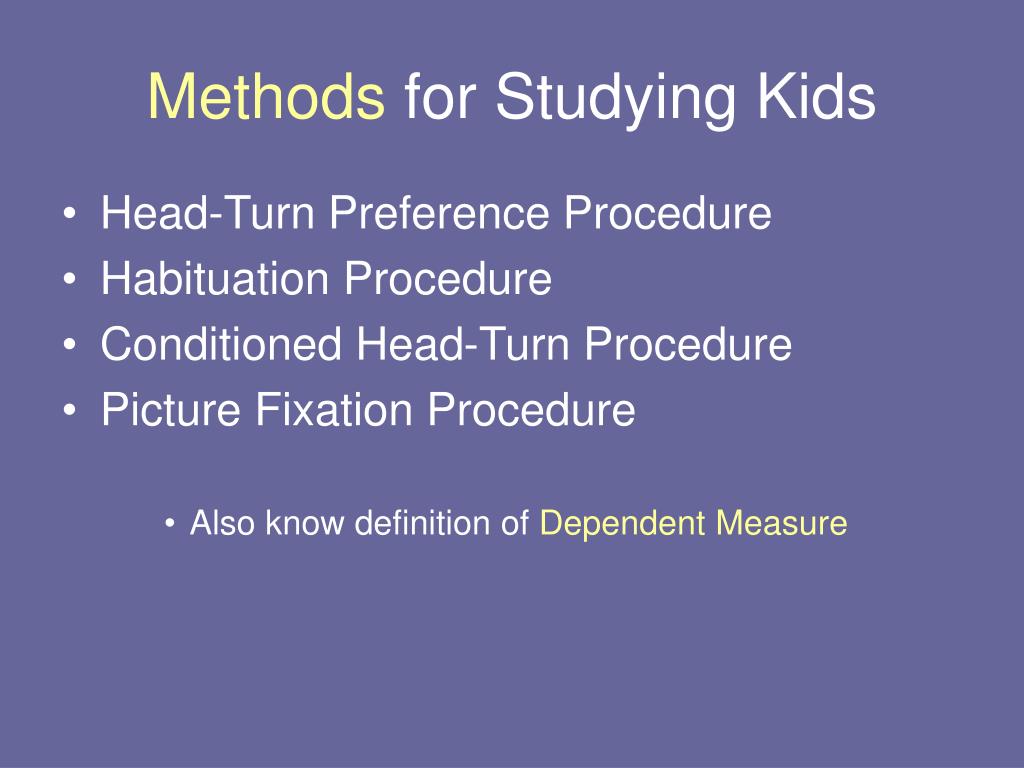 Methods for Studying Kids

• Head-Turn Preference Procedure
• Habituation Procedure
• Conditioned Head-Turn Procedure
• Picture Fixation Procedure

• Also know definition of Dependent Measure